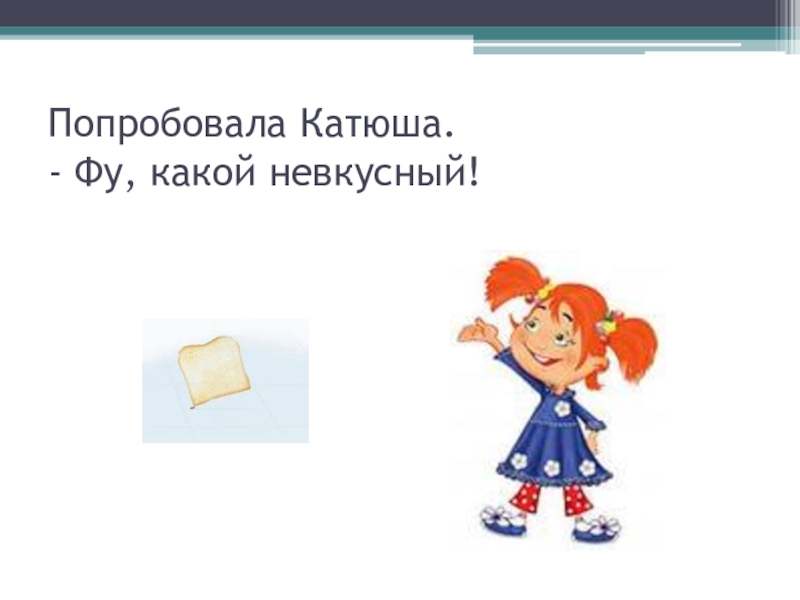 Попробовала Катюша.
- Фу, какой невкусный!